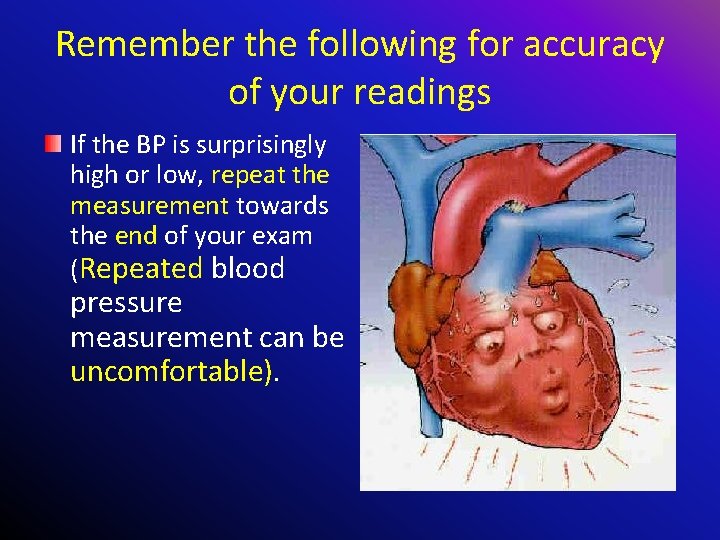 Remember the following for accuracy of your readings

If the BP is surprisingly high or low, repeat the measurement towards the end of your exam (Repeated blood pressure measurement can be uncomfortable).